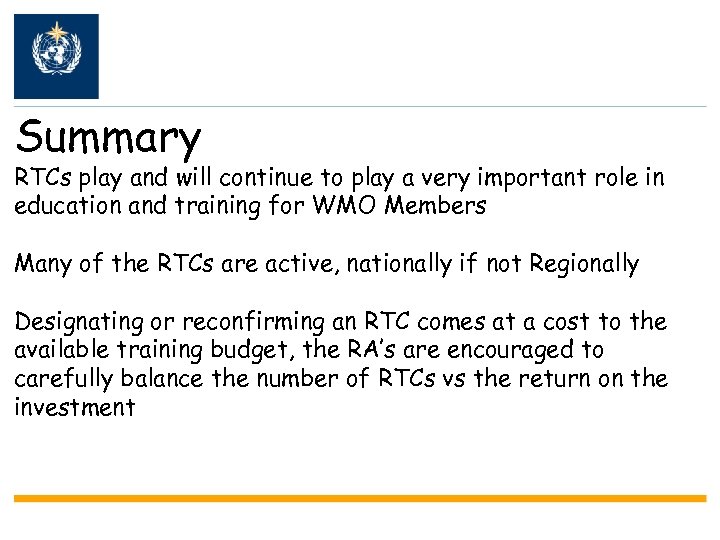 Summary

RTCs play and will continue to play a very important role in education and training for WMO Members

Many of the RTCs are active, nationally if not Regionally

Designating or reconfirming an RTC comes at a cost to the available training budget, the RA's are encouraged to carefully balance the number of RTCs vs the return on the investment